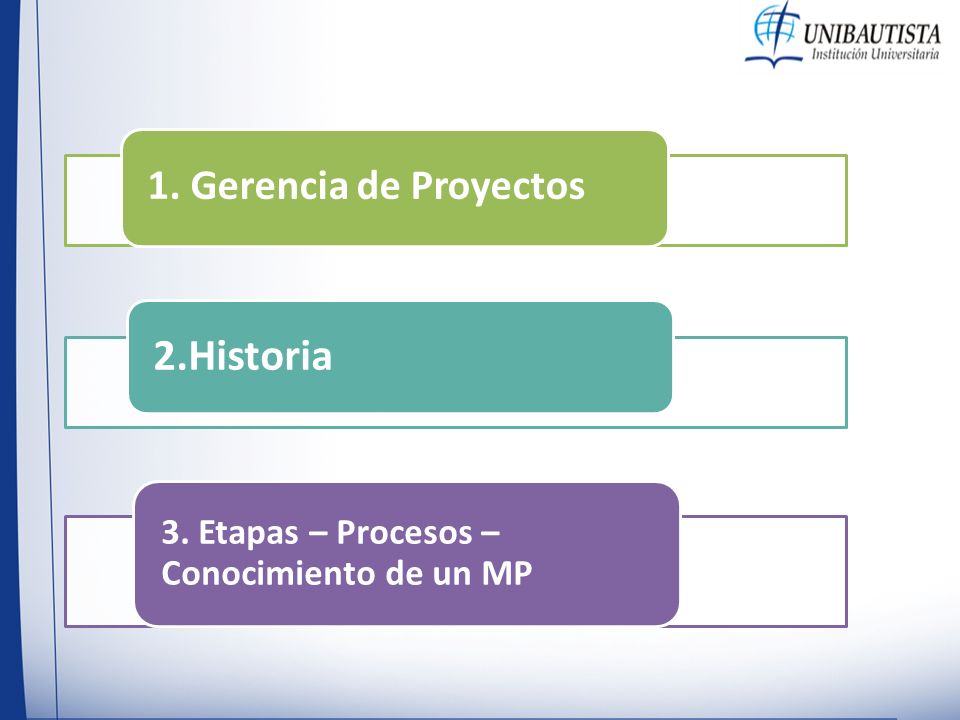 UNIBAUTISTA
Institución Universitaria

1. Gerencia de Proyectos

2.Historia

3. Etapas – Procesos – Conocimiento de un MP